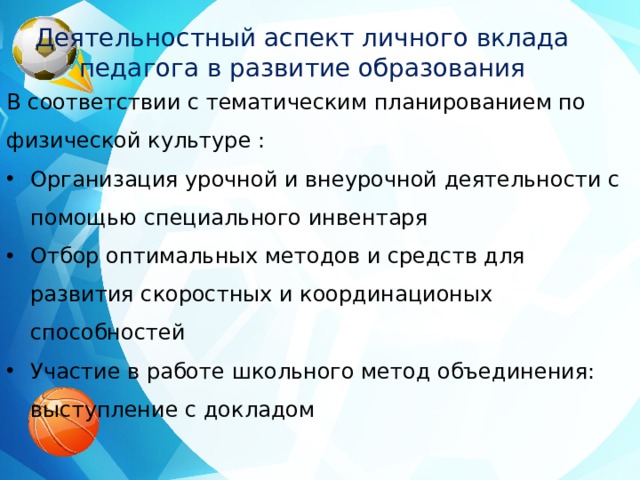 Деятельностный аспект личного вклада педагога в развитие образования

В соответствии с тематическим планированием по физической культуре :

• Организация урочной и внеурочной деятельности с помощью специального инвентаря
• Отбор оптимальных методов и средств для развития скоростных и координационых способностей
• Участие в работе школьного метод объединения: выступление с докладом